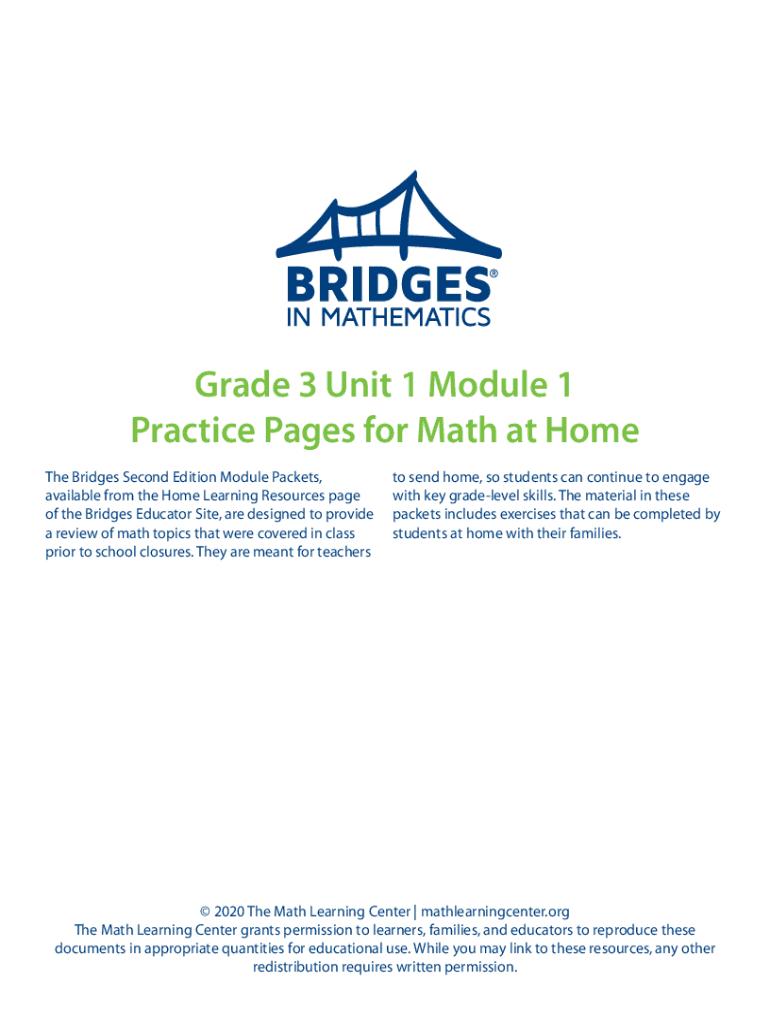 BRIDGES®
IN MATHEMATICS

Grade 3 Unit 1 Module 1
Practice Pages for Math at Home

The Bridges Second Edition Module Packets, available from the Home Learning Resources page of the Bridges Educator Site, are designed to provide a review of math topics that were covered in class prior to school closures. They are meant for teachers to send home, so students can continue to engage with key grade-level skills. The material in these packets includes exercises that can be completed by students at home with their families.

© 2020 The Math Learning Center | mathlearningcenter.org
The Math Learning Center grants permission to learners, families, and educators to reproduce these documents in appropriate quantities for educational use. While you may link to these resources, any other redistribution requires written permission.